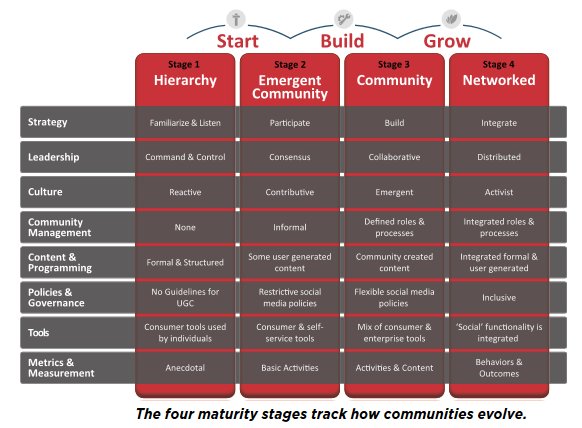 Start Build Grow

| | Stage 1 Hierarchy | Stage 2 Emergent Community | Stage 3 Community | Stage 4 Networked |
|---|---|---|---|---|
| Strategy | Familiarize & Listen | Participate | Build | Integrate |
| Leadership | Command & Control | Consensus | Collaborative | Distributed |
| Culture | Reactive | Contributive | Emergent | Activist |
| Community Management | None | Informal | Defined roles & processes | Integrated roles & processes |
| Content & Programming | Formal & Structured | Some user generated content | Community created content | Integrated formal & user generated |
| Policies & Governance | No Guidelines for UGC | Restrictive social media policies | Flexible social media policies | Inclusive |
| Tools | Consumer tools used by individuals | Consumer & self-service tools | Mix of consumer & enterprise tools | 'Social' functionality is integrated |
| Metrics & Measurement | Anecdotal | Basic Activities | Activities & Content | Behaviors & Outcomes |

The four maturity stages track how communities evolve.